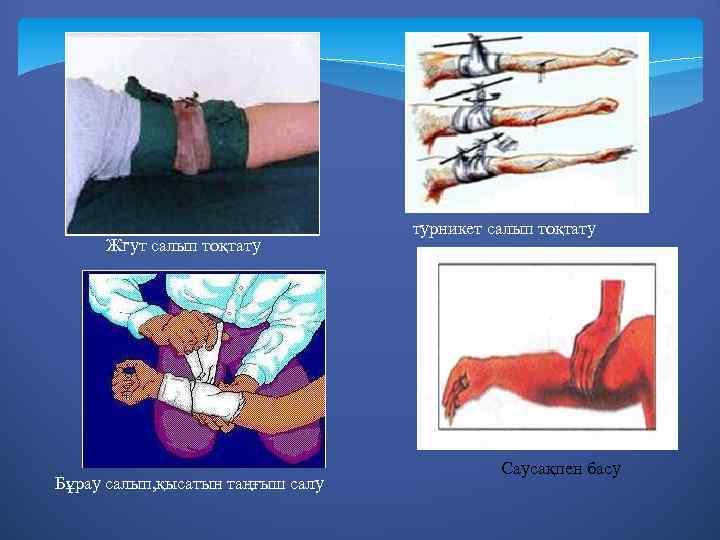 Жгут салып тоқтату

турникет салып тоқтату

Бұрау салып,қысатын таңғыш салу

Саусақпен басу